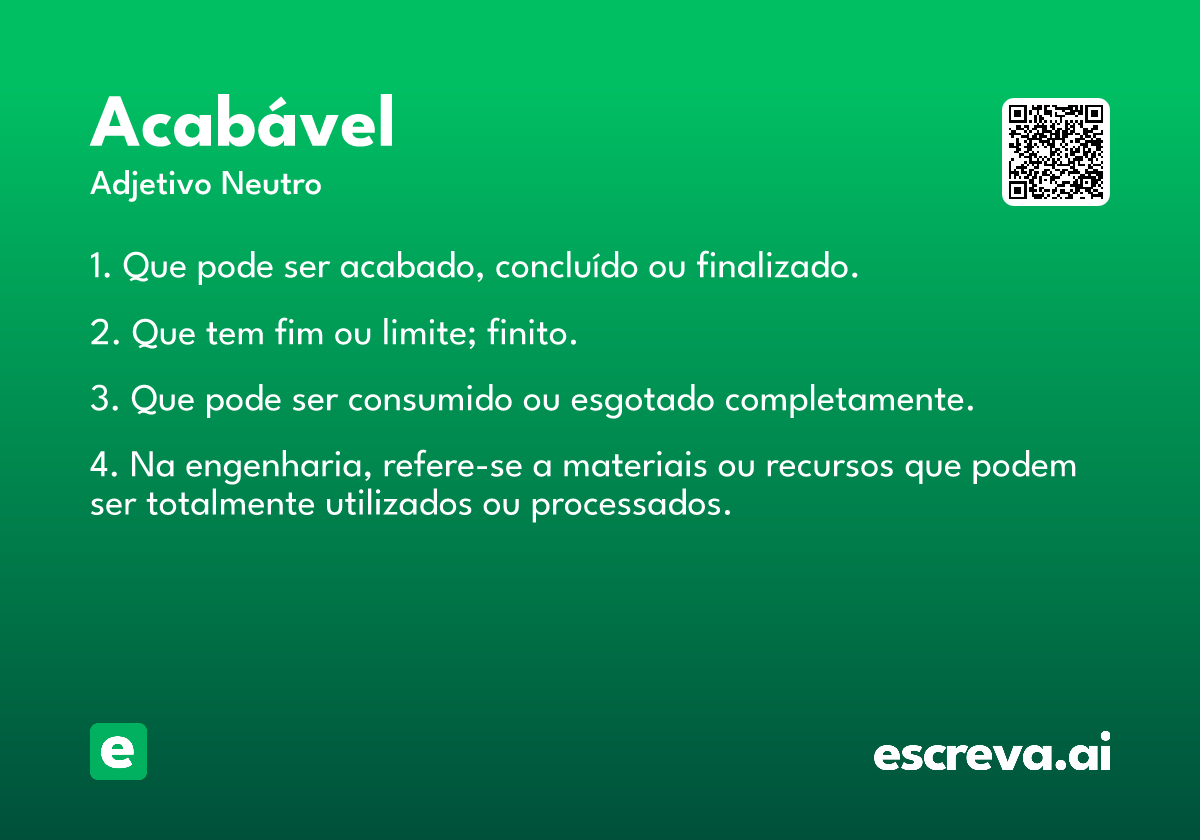 Acabável
Adjetivo Neutro

1. Que pode ser acabado, concluído ou finalizado.

2. Que tem fim ou limite; finito.

3. Que pode ser consumido ou esgotado completamente.

4. Na engenharia, refere-se a materiais ou recursos que podem ser totalmente utilizados ou processados.

e

escreva.ai